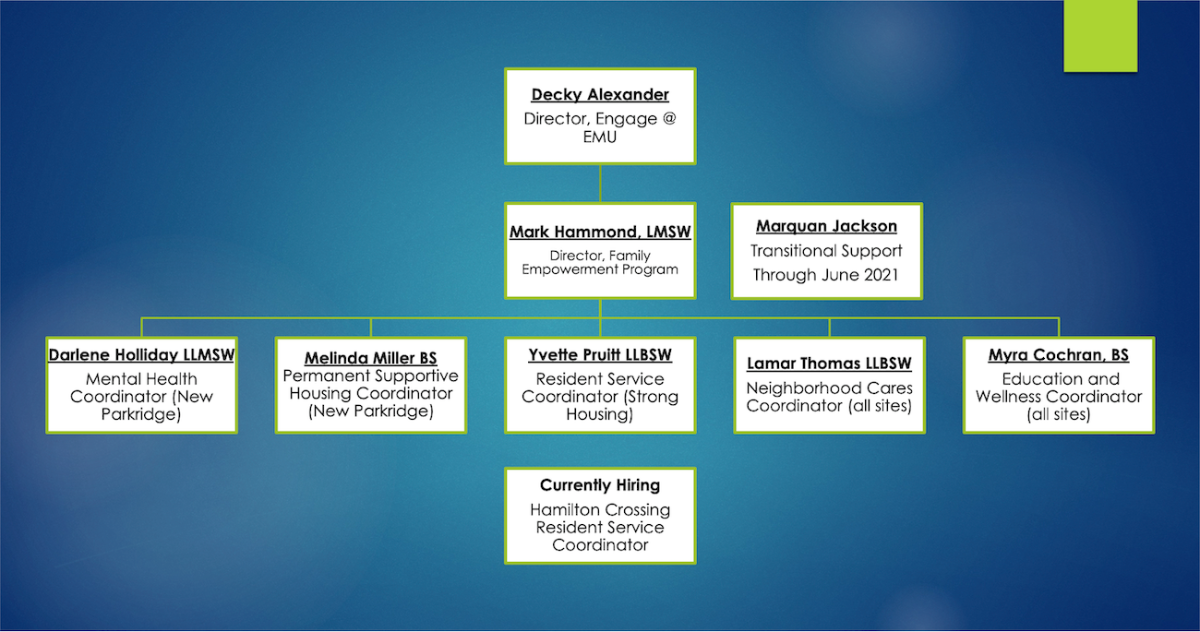 Decky Alexander
Director, Engage @ EMU

Mark Hammond, LMSW
Director, Family Empowerment Program

Marquan Jackson
Transitional Support Through June 2021

Darlene Holliday LLMSW
Mental Health Coordinator (New Parkridge)

Melinda Miller BS
Permanent Supportive Housing Coordinator (New Parkridge)

Yvette Pruitt LLBSW
Resident Service Coordinator (Strong Housing)

Lamar Thomas LLBSW
Neighborhood Cares Coordinator (all sites)

Myra Cochran, BS
Education and Wellness Coordinator (all sites)

Currently Hiring
Hamilton Crossing Resident Service Coordinator